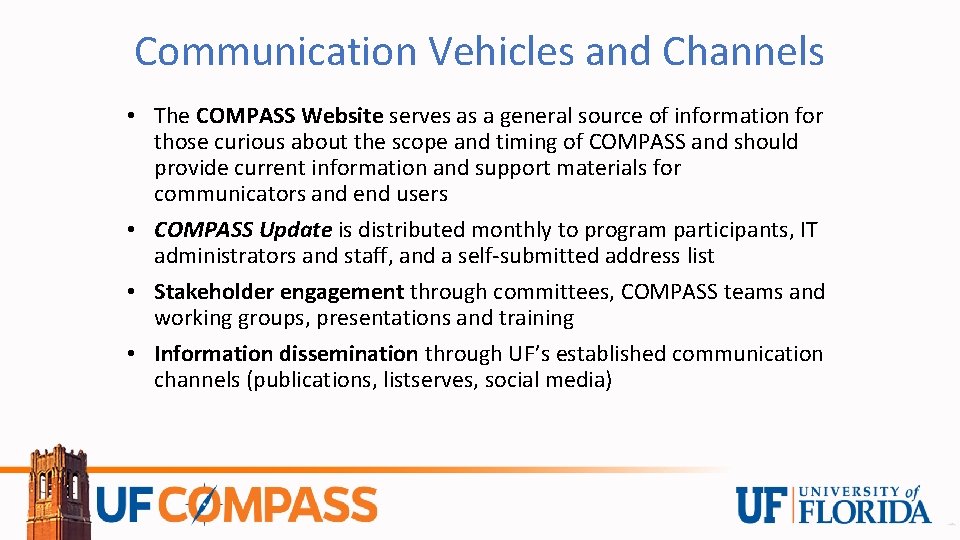 Communication Vehicles and Channels

• The COMPASS Website serves as a general source of information for those curious about the scope and timing of COMPASS and should provide current information and support materials for communicators and end users

• COMPASS Update is distributed monthly to program participants, IT administrators and staff, and a self-submitted address list

• Stakeholder engagement through committees, COMPASS teams and working groups, presentations and training

• Information dissemination through UF's established communication channels (publications, listserves, social media)

UF COMPASS

UF UNIVERSITY of FLORIDA